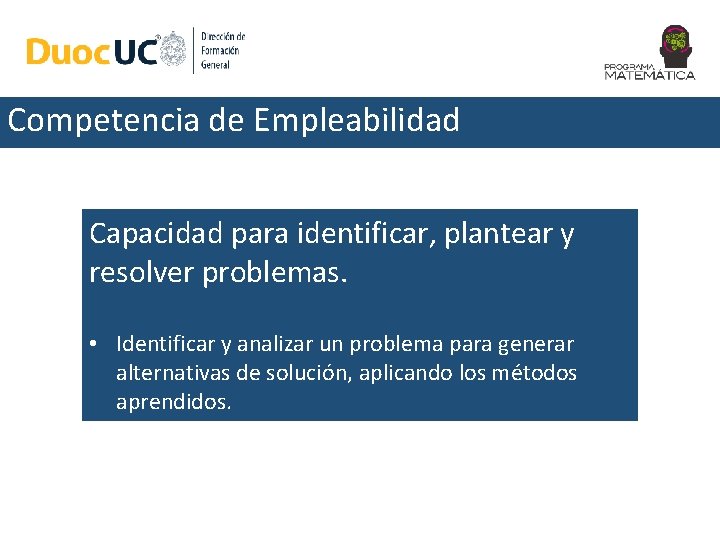 DuocUC Dirección de Formación General

PROGRAMA MATEMÁTICA

Competencia de Empleabilidad

Capacidad para identificar, plantear y resolver problemas.

• Identificar y analizar un problema para generar alternativas de solución, aplicando los métodos aprendidos.